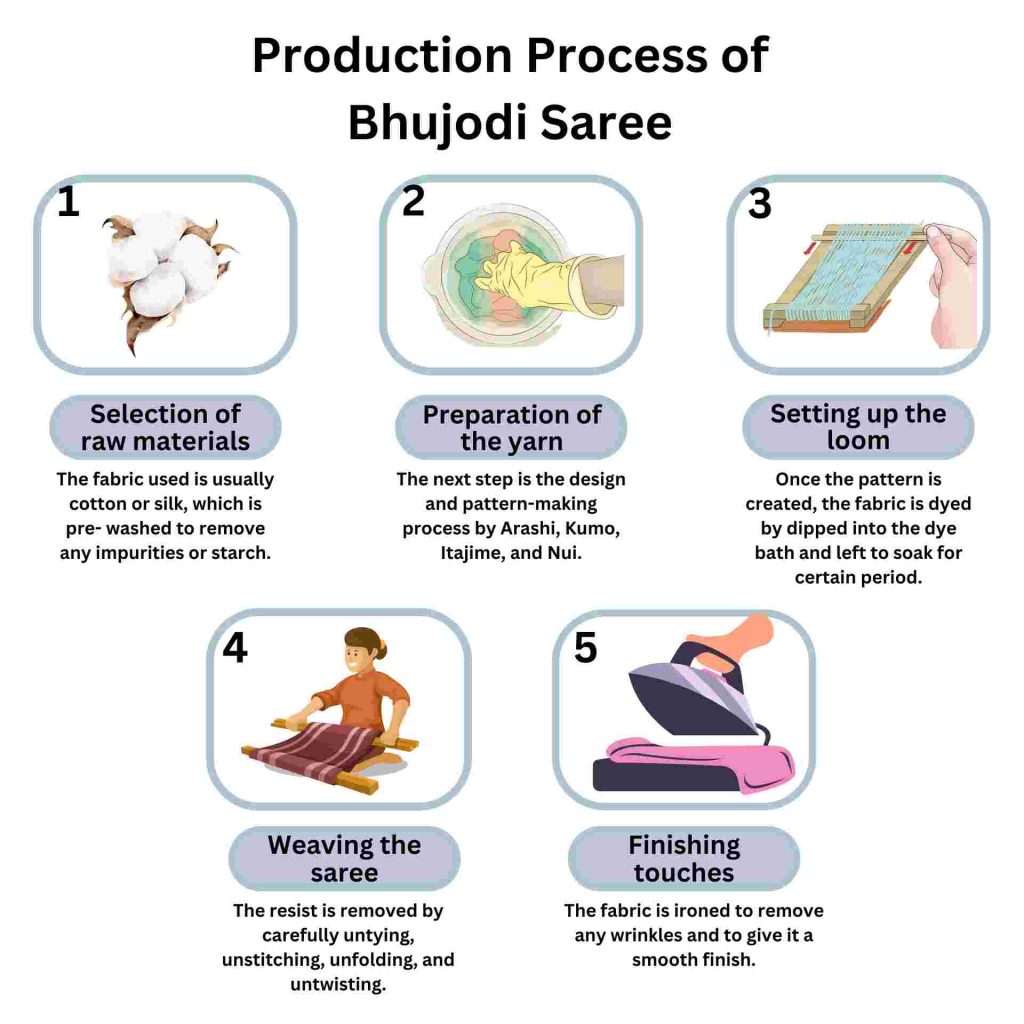 Production Process of Bhujodi Saree

1

Selection of raw materials

The fabric used is usually cotton or silk, which is pre- washed to remove any impurities or starch.

2

Preparation of the yarn

The next step is the design and pattern-making process by Arashi, Kumo, Itajime, and Nui.

3

Setting up the loom

Once the pattern is created, the fabric is dyed by dipped into the dye bath and left to soak for certain period.

4

Weaving the saree

The resist is removed by carefully untying, unstitching, unfolding, and untwisting.

5

Finishing touches

The fabric is ironed to remove any wrinkles and to give it a smooth finish.